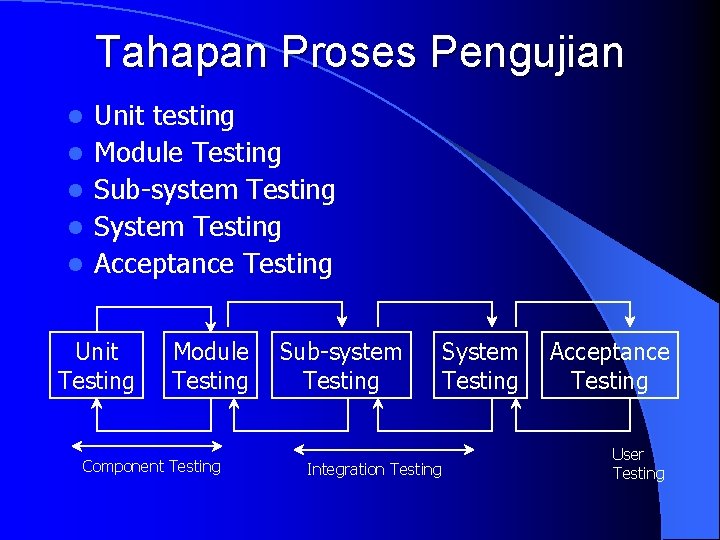 Tahapan Proses Pengujian

- Unit testing
- Module Testing
- Sub-system Testing
- System Testing
- Acceptance Testing

Unit Testing

Module Testing

Sub-system Testing

System Testing

Acceptance Testing

Component Testing

Integration Testing

User Testing